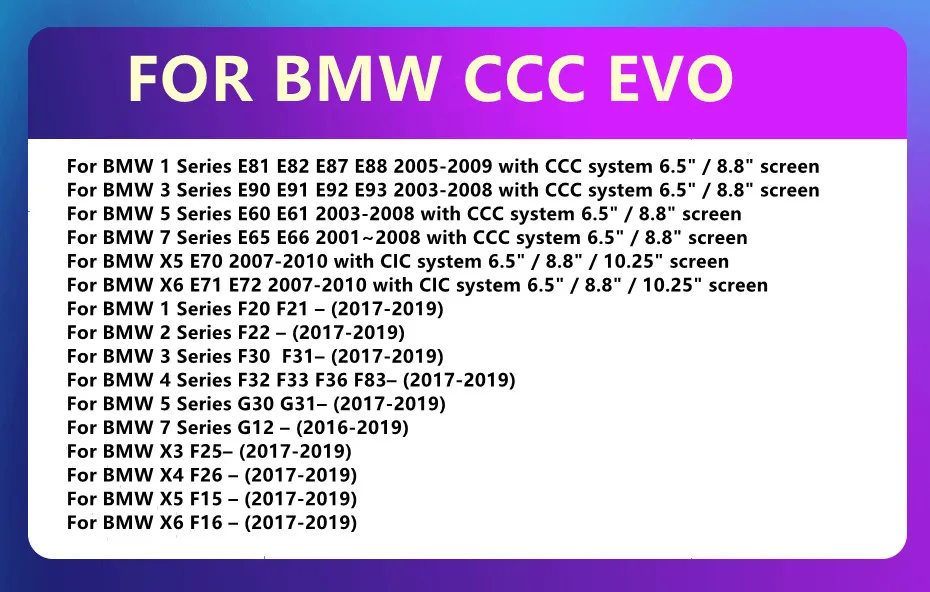 FOR BMW CCC EVO

For BMW 1 Series E81 E82 E87 E88 2005-2009 with CCC system 6.5" / 8.8" screen
For BMW 3 Series E90 E91 E92 E93 2003-2008 with CCC system 6.5" / 8.8" screen
For BMW 5 Series E60 E61 2003-2008 with CCC system 6.5" / 8.8" screen
For BMW 7 Series E65 E66 2001~2008 with CCC system 6.5" / 8.8" screen
For BMW X5 E70 2007-2010 with CIC system 6.5" / 8.8" / 10.25" screen
For BMW X6 E71 E72 2007-2010 with CIC system 6.5" / 8.8" / 10.25" screen
For BMW 1 Series F20 F21 – (2017-2019)
For BMW 2 Series F22 – (2017-2019)
For BMW 3 Series F30 F31– (2017-2019)
For BMW 4 Series F32 F33 F36 F83– (2017-2019)
For BMW 5 Series G30 G31– (2017-2019)
For BMW 7 Series G12 – (2016-2019)
For BMW X3 F25– (2017-2019)
For BMW X4 F26 – (2017-2019)
For BMW X5 F15 – (2017-2019)
For BMW X6 F16 – (2017-2019)